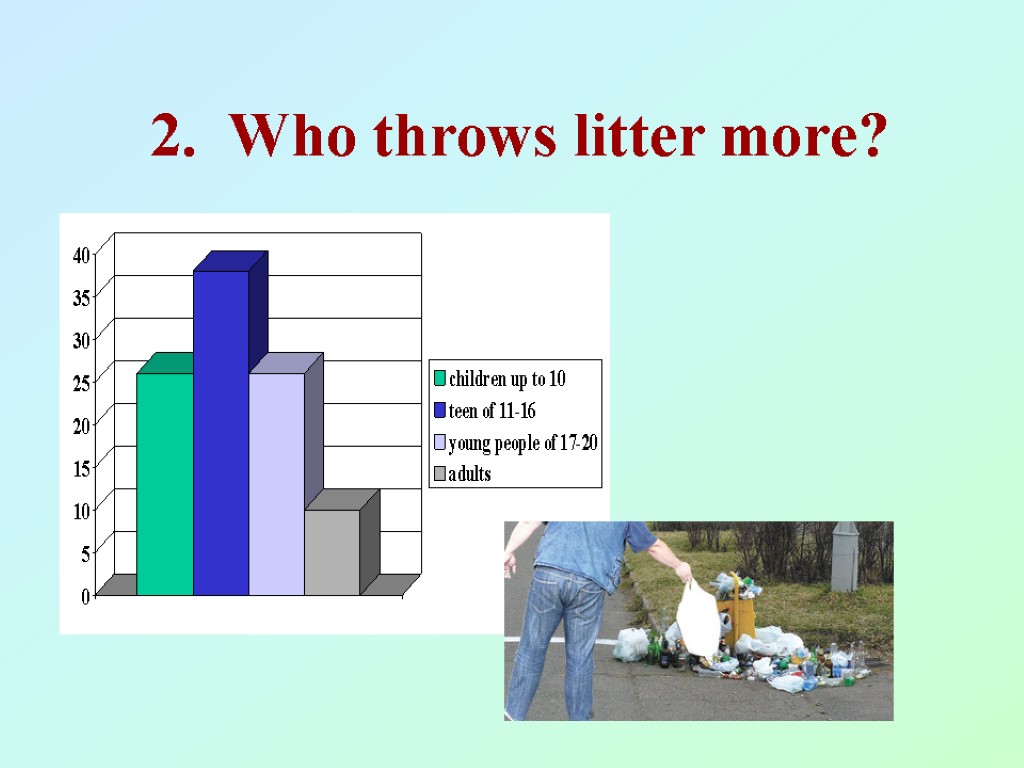 2. Who throws litter more?

40
35
30
25
20
15
10
5
0

children up to 10
teen of 11-16
young people of 17-20
adults